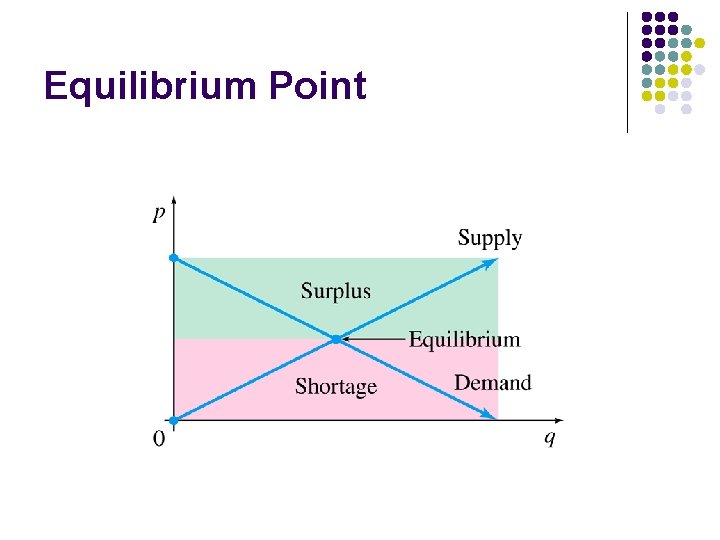 Equilibrium Point

$p$

Supply

Surplus

Equilibrium

Shortage

Demand

0

$q$